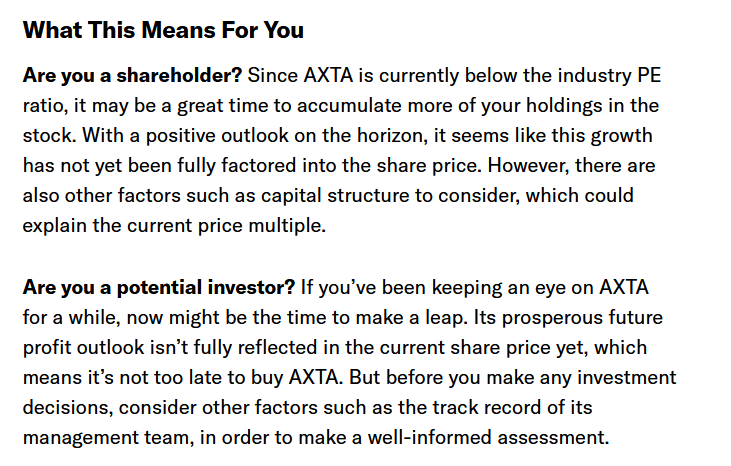 What This Means For You

Are you a shareholder? Since AXTA is currently below the industry PE ratio, it may be a great time to accumulate more of your holdings in the stock. With a positive outlook on the horizon, it seems like this growth has not yet been fully factored into the share price. However, there are also other factors such as capital structure to consider, which could explain the current price multiple.

Are you a potential investor? If you’ve been keeping an eye on AXTA for a while, now might be the time to make a leap. Its prosperous future profit outlook isn’t fully reflected in the current share price yet, which means it’s not too late to buy AXTA. But before you make any investment decisions, consider other factors such as the track record of its management team, in order to make a well-informed assessment.